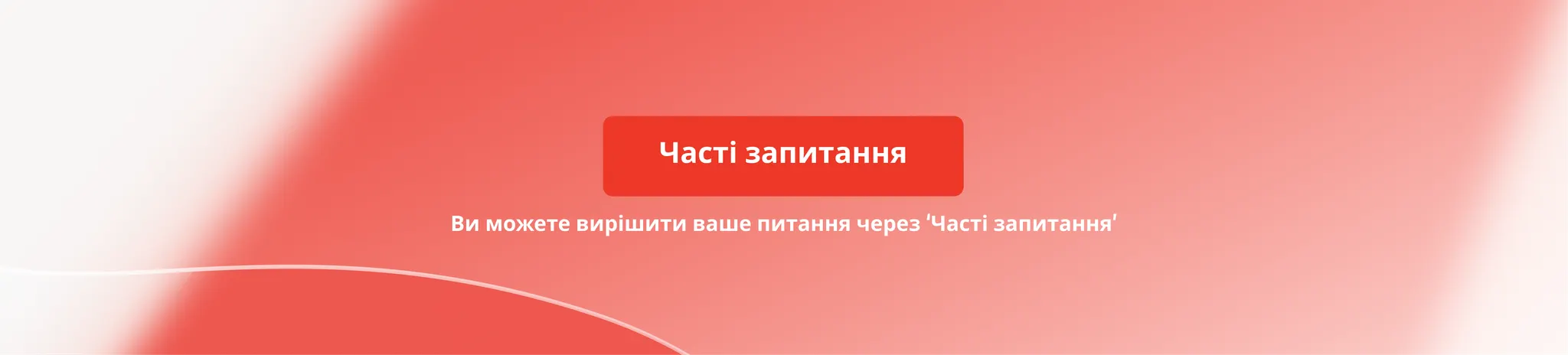 Часті запитання

Ви можете вирішити ваше питання через 'Часті запитання'